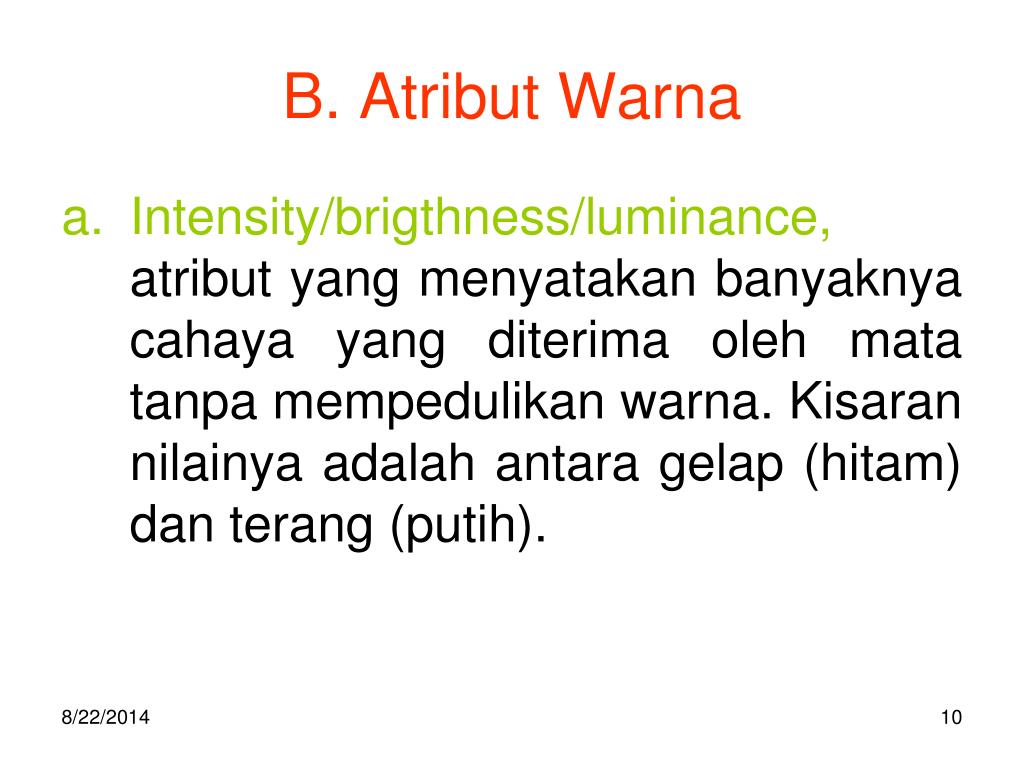 B. Atribut Warna

a. Intensity/brigthness/luminance, atribut yang menyatakan banyaknya cahaya yang diterima oleh mata tanpa mempedulikan warna. Kisaran nilainya adalah antara gelap (hitam) dan terang (putih).

8/22/2014

10